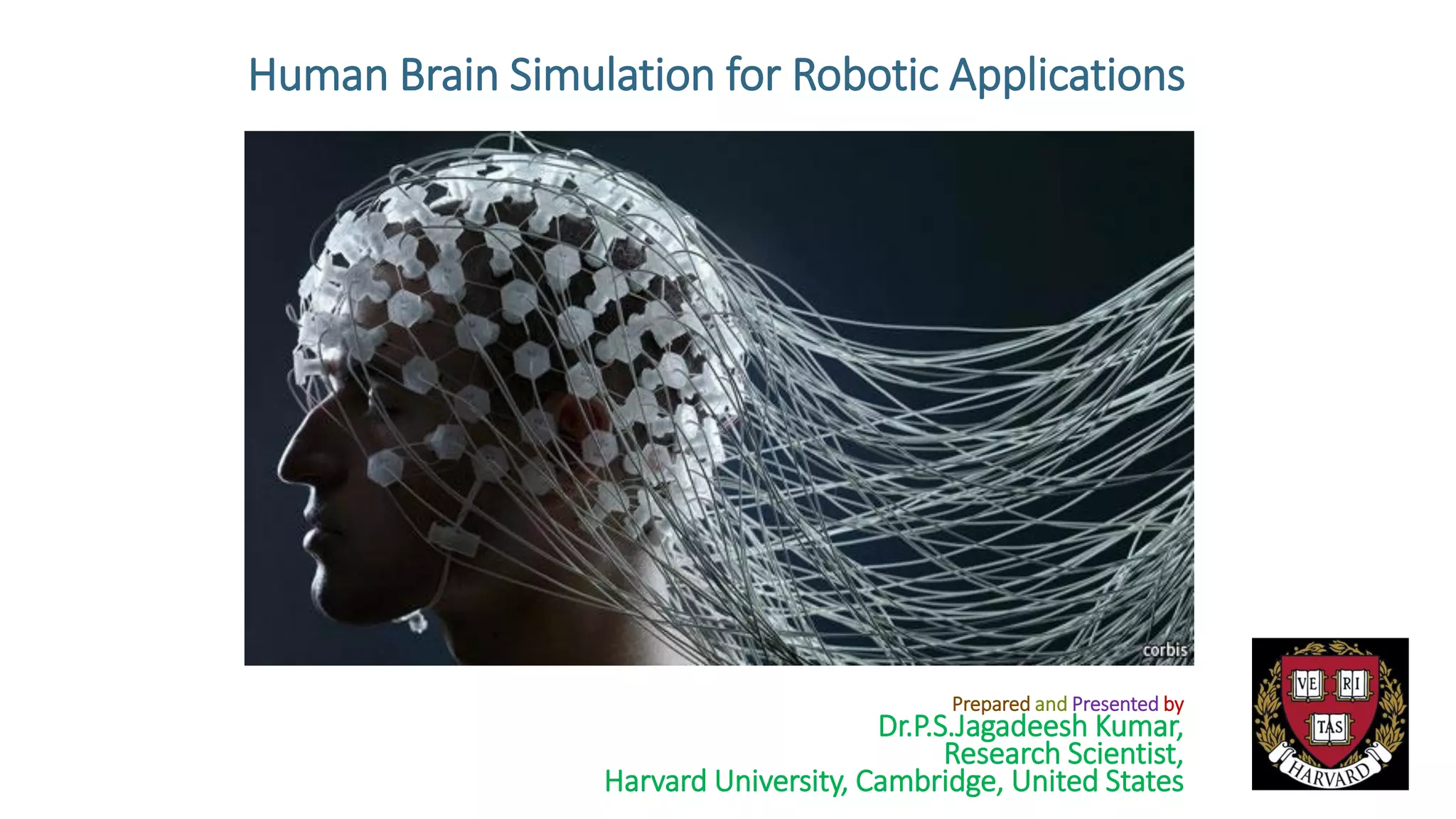 Human Brain Simulation for Robotic Applications

corbis

Prepared and Presented by
Dr.P.S.Jagadeesh Kumar,
Research Scientist,
Harvard University, Cambridge, United States

VE RI TAS
HARVARD